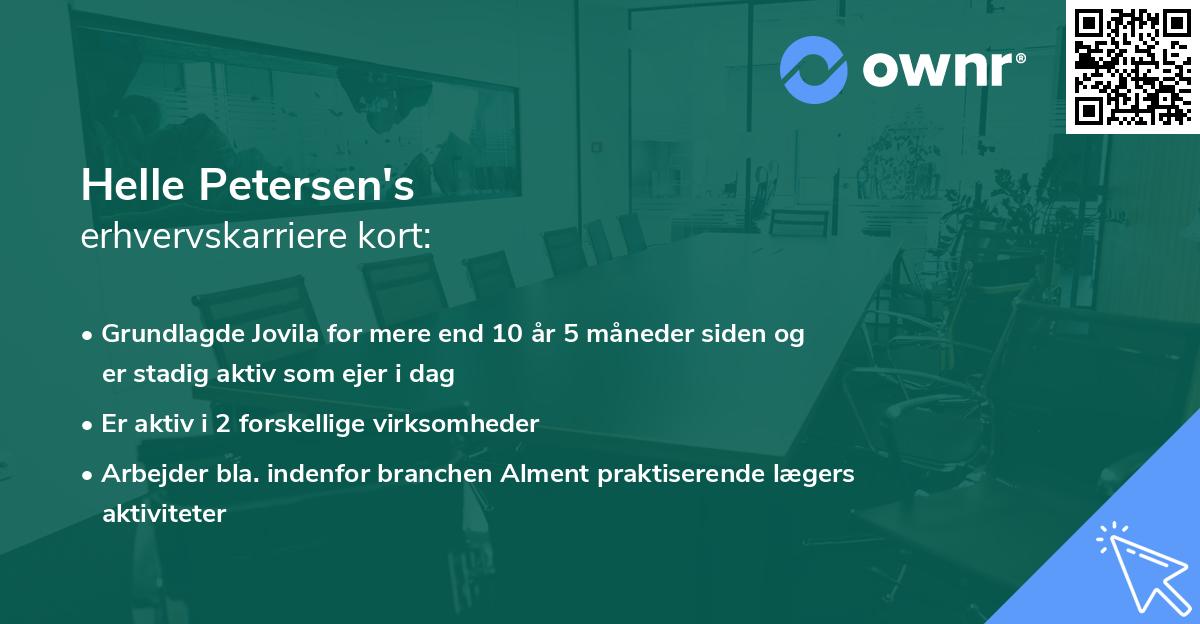 ownr®

Helle Petersen's
erhvervskarriere kort:

• Grundlagde Jovila for mere end 10 år 5 måneder siden og er stadig aktiv som ejer i dag

• Er aktiv i 2 forskellige virksomheder

• Arbejder bla. indenfor branchen Alment praktiserende lægers aktiviteter